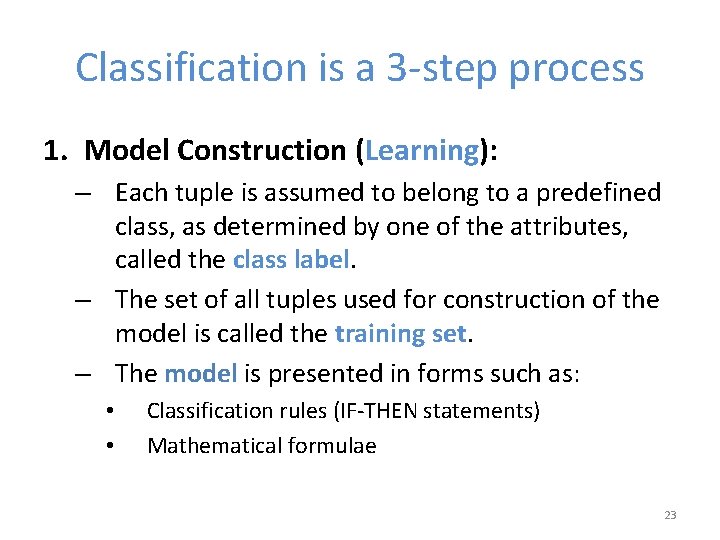 Classification is a 3-step process

1. Model Construction (Learning):

– Each tuple is assumed to belong to a predefined class, as determined by one of the attributes, called the class label.

– The set of all tuples used for construction of the model is called the training set.

– The model is presented in forms such as:

• Classification rules (IF-THEN statements)

• Mathematical formulae

23